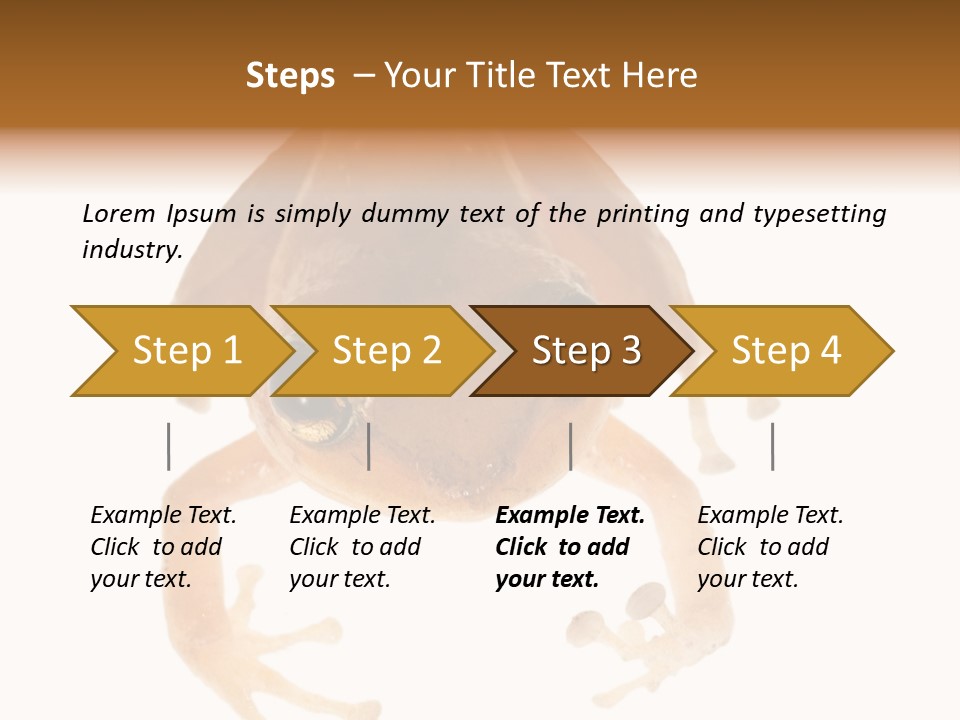 Steps – Your Title Text Here

Lorem Ipsum is simply dummy text of the printing and typesetting industry.

Step 1

Step 2

Step 3

Step 4

Example Text. Click to add your text.

Example Text. Click to add your text.

Example Text. Click to add your text.

Example Text. Click to add your text.